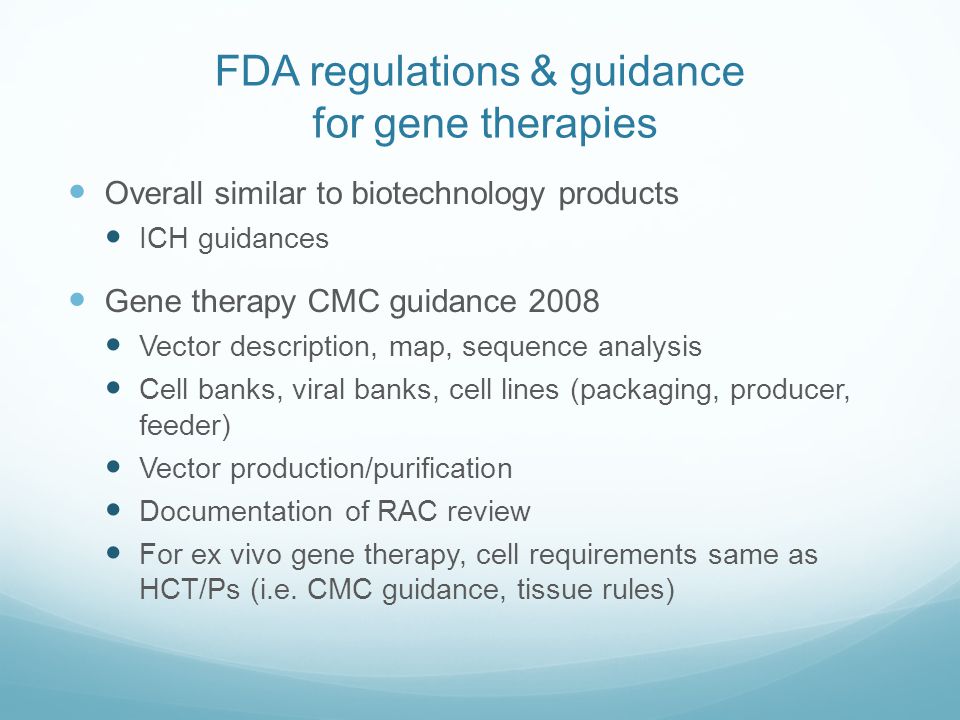 FDA regulations & guidance for gene therapies

- Overall similar to biotechnology products
  - ICH guidances
- Gene therapy CMC guidance 2008
  - Vector description, map, sequence analysis
  - Cell banks, viral banks, cell lines (packaging, producer, feeder)
  - Vector production/purification
  - Documentation of RAC review
  - For ex vivo gene therapy, cell requirements same as HCT/Ps (i.e. CMC guidance, tissue rules)